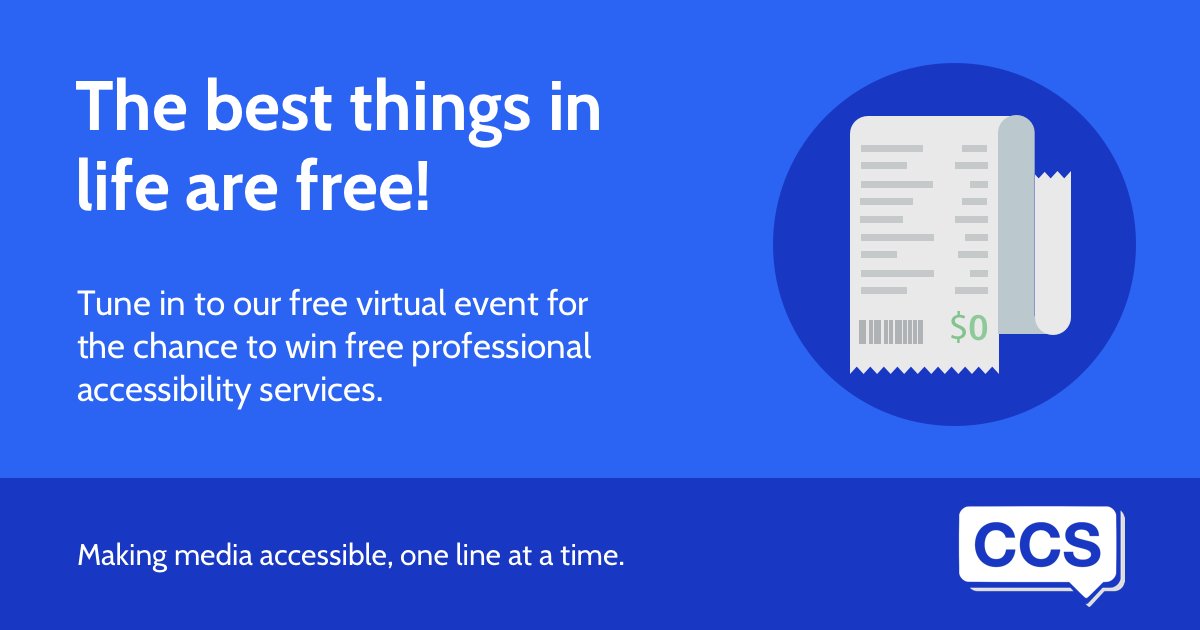 The best things in life are free!

Tune in to our free virtual event for the chance to win free professional accessibility services.

$0

Making media accessible, one line at a time.

CCS